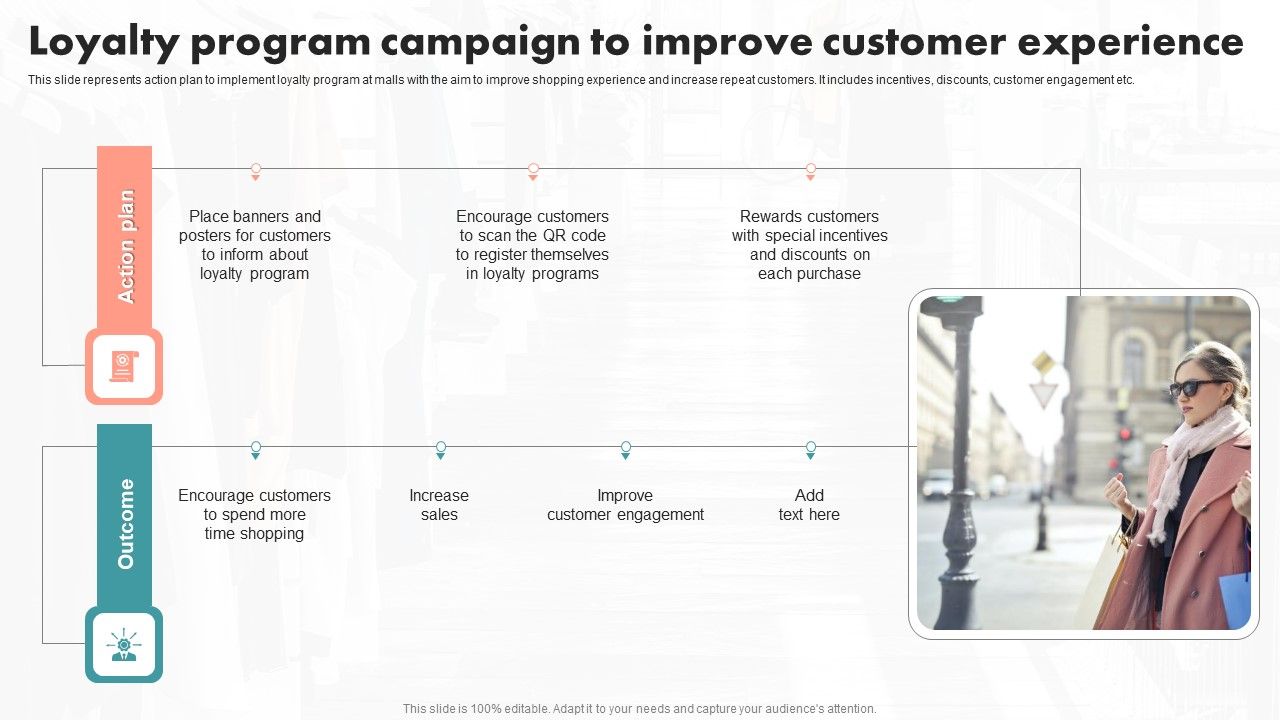 Loyalty program campaign to improve customer experience

This slide represents action plan to implement loyalty program at malls with the aim to improve shopping experience and increase repeat customers. It includes incentives, discounts, customer engagement etc.

Action plan

Place banners and posters for customers to inform about loyalty program

Encourage customers to scan the QR code to register themselves in loyalty programs

Rewards customers with special incentives and discounts on each purchase

Outcome

Encourage customers to spend more time shopping

Increase sales

Improve customer engagement

Add text here

This slide is 100% editable. Adapt it to your needs and capture your audience's attention.